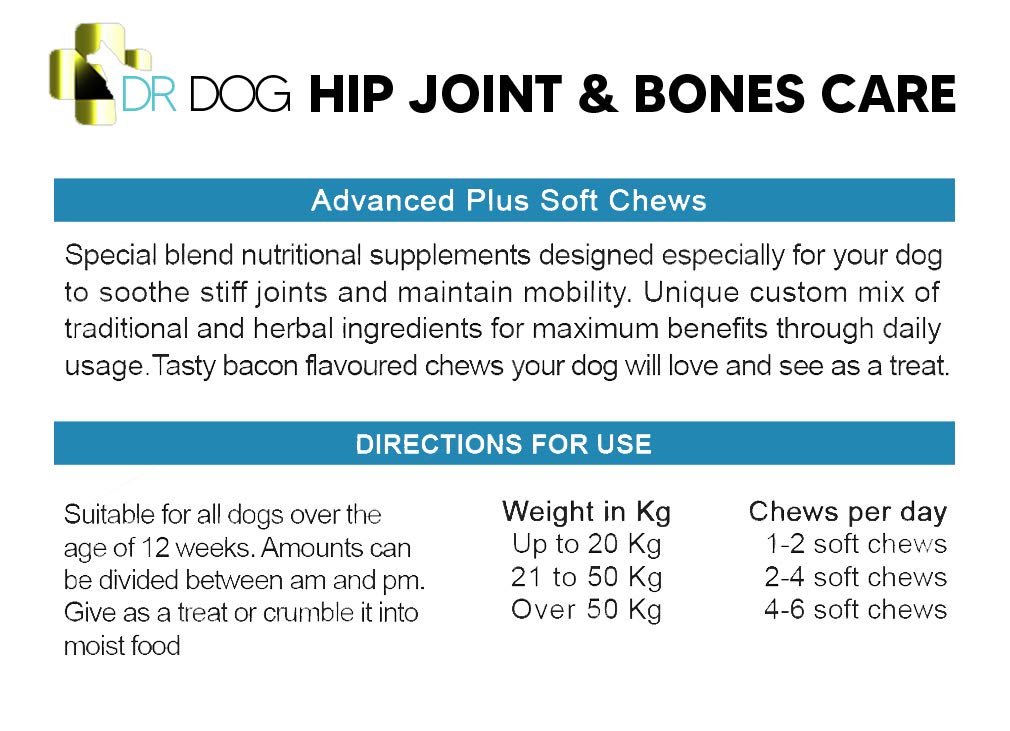 DR DOG HIP JOINT & BONES CARE

Advanced Plus Soft Chews

Special blend nutritional supplements designed especially for your dog to soothe stiff joints and maintain mobility. Unique custom mix of traditional and herbal ingredients for maximum benefits through daily usage.Tasty bacon flavoured chews your dog will love and see as a treat.

DIRECTIONS FOR USE

Suitable for all dogs over the age of 12 weeks. Amounts can be divided between am and pm. Give as a treat or crumble it into moist food

| Weight in Kg | Chews per day |
|---|---|
| Up to 20 Kg | 1-2 soft chews |
| 21 to 50 Kg | 2-4 soft chews |
| Over 50 Kg | 4-6 soft chews |